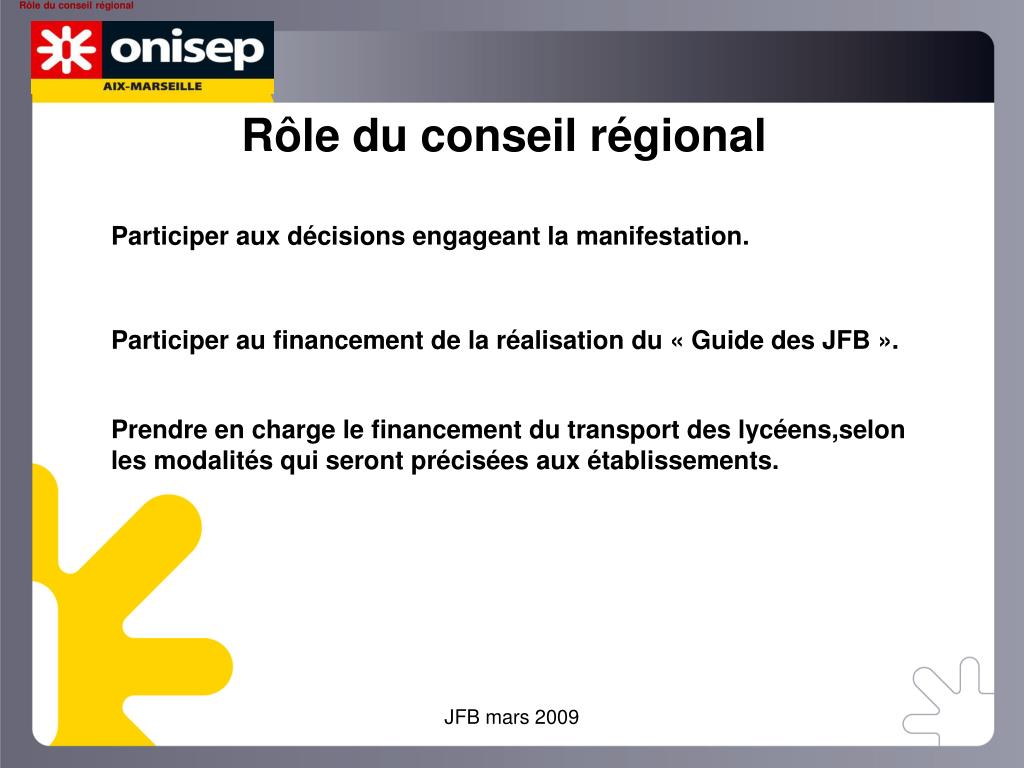 Rôle du conseil régional

onisep
AIX-MARSEILLE

Rôle du conseil régional

Participer aux décisions engageant la manifestation.

Participer au financement de la réalisation du « Guide des JFB ».

Prendre en charge le financement du transport des lycéens,selon les modalités qui seront précisées aux établissements.

JFB mars 2009